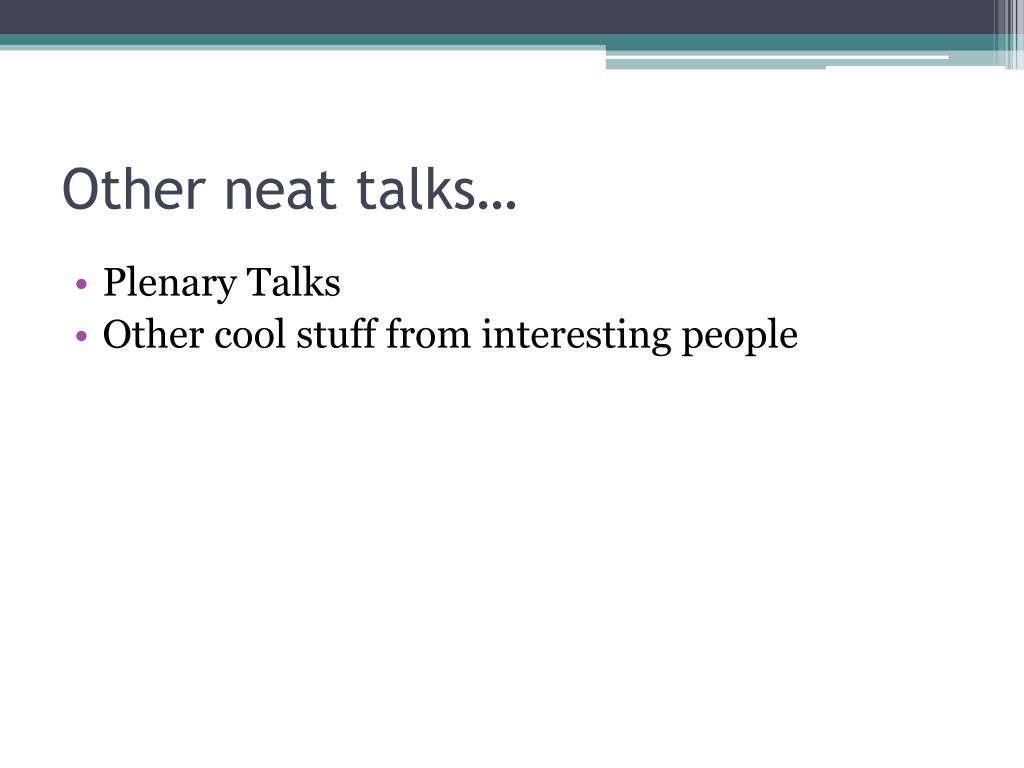 Other neat talks…

• Plenary Talks
• Other cool stuff from interesting people